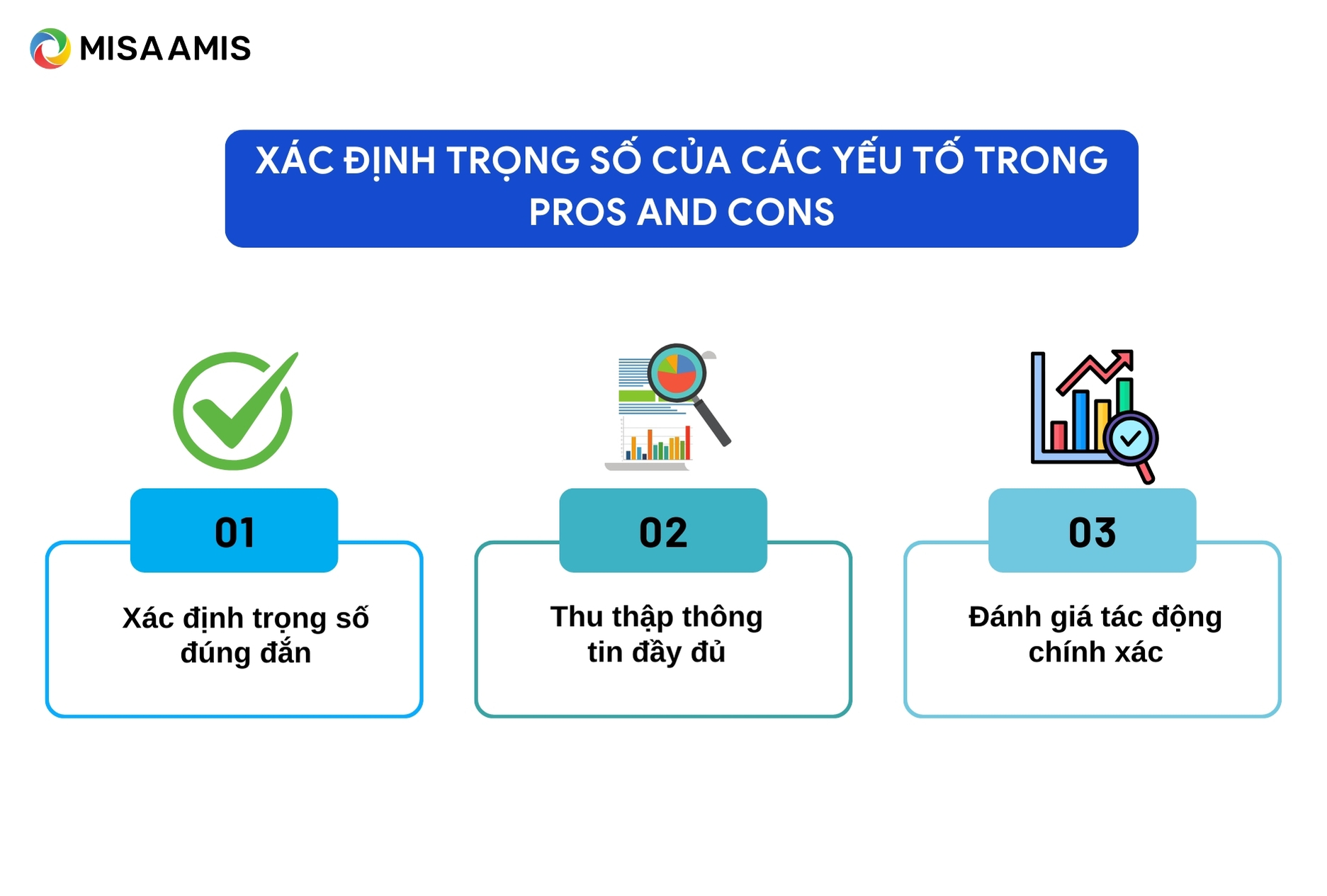 MISA AMIS

XÁC ĐỊNH TRỌNG SỐ CỦA CÁC YẾU TỐ TRONG PROS AND CONS

01

Xác định trọng số đúng đắn

02

Thu thập thông tin đầy đủ

03

Đánh giá tác động chính xác